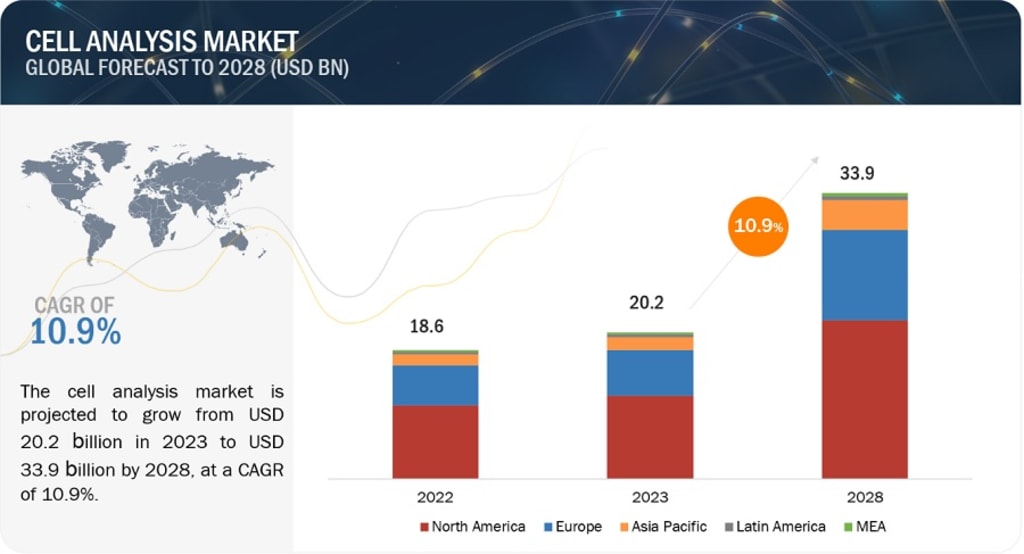 CELL ANALYSIS MARKET
GLOBAL FORECAST TO 2028 (USD BN)

CAGR OF
10.9%

The cell analysis market is projected to grow from USD 20.2 billion in 2023 to USD 33.9 billion by 2028, at a CAGR of 10.9%.

18.6
20.2
10.9%
33.9

2022
2023
2028

North America
Europe
Asia Pacific
Latin America
MEA